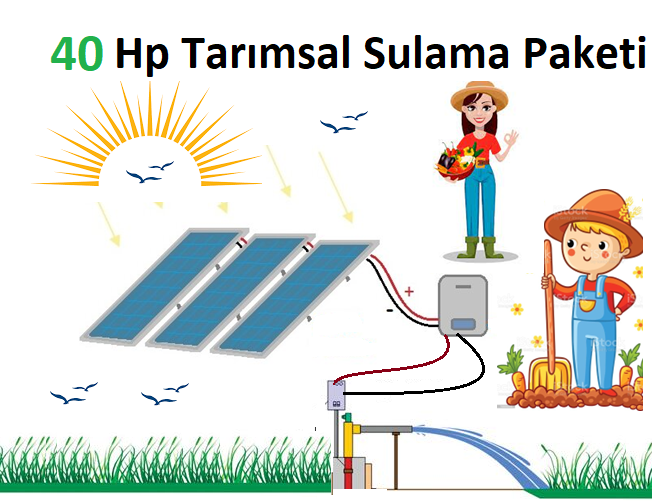 40 Hp Tarımsal Sulama Paketi

+

-

iStock

iStock